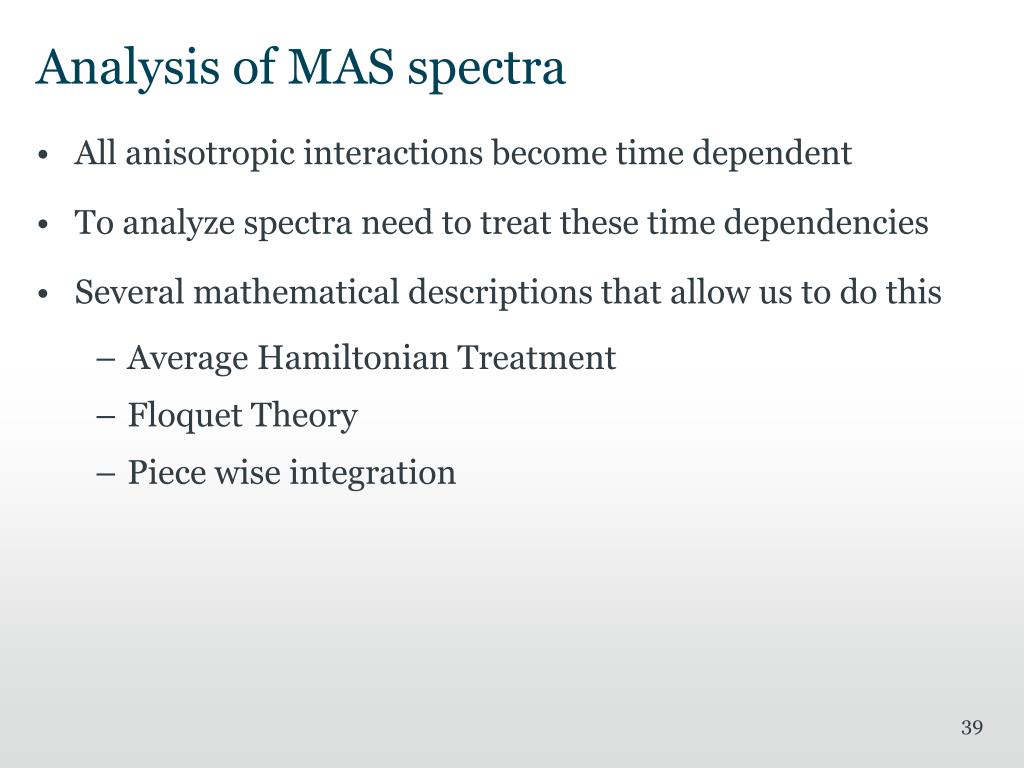 Analysis of MAS spectra

• All anisotropic interactions become time dependent

• To analyze spectra need to treat these time dependencies

• Several mathematical descriptions that allow us to do this

– Average Hamiltonian Treatment

– Floquet Theory

– Piece wise integration

39